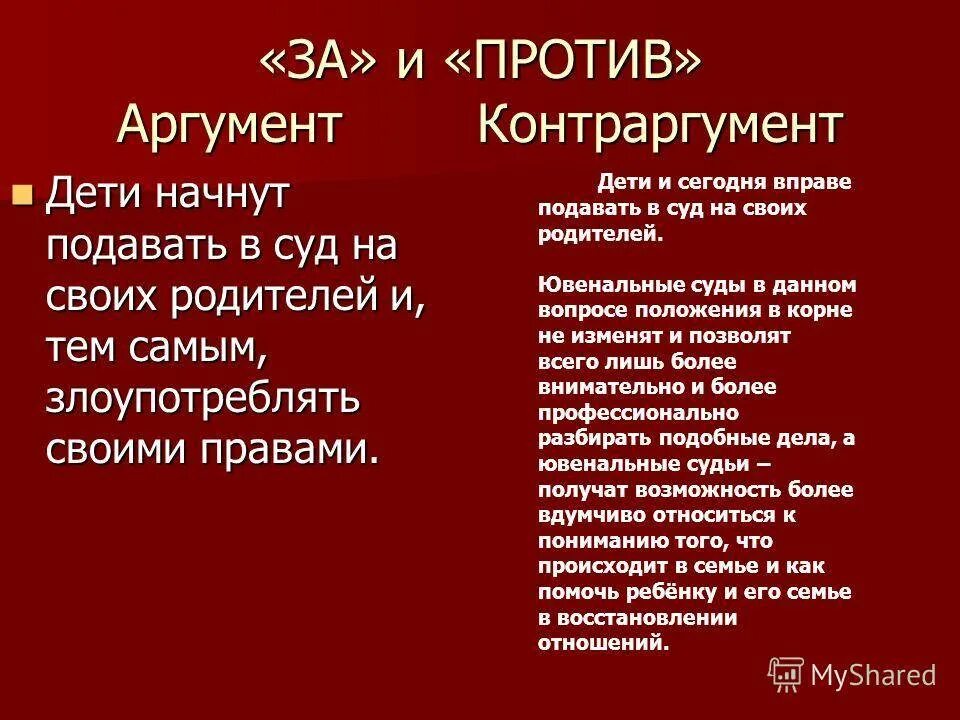 «ЗА» и «ПРОТИВ»
Аргумент Контраргумент

Дети начнут подавать в суд на своих родителей и, тем самым, злоупотреблять своими правами.

Дети и сегодня вправе подавать в суд на своих родителей.

Ювенальные суды в данном вопросе положения в корне не изменят и позволят всего лишь более внимательно и более профессионально разбирать подобные дела, а ювенальные судьи – получат возможность более вдумчиво относиться к пониманию того, что происходит в семье и как помочь ребёнку и его семье в восстановлении отношений.

MyShared